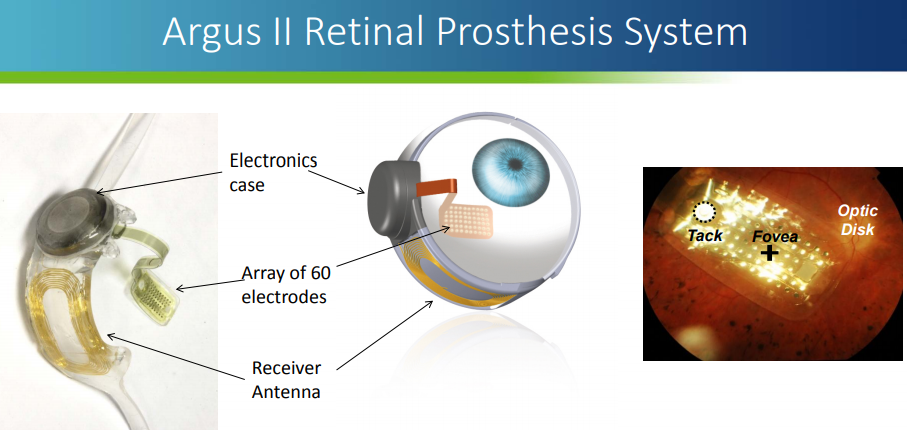 Argus II Retinal Prosthesis System

Electronics case

Array of 60 electrodes

Receiver Antenna

Tack

Fovea

Optic Disk